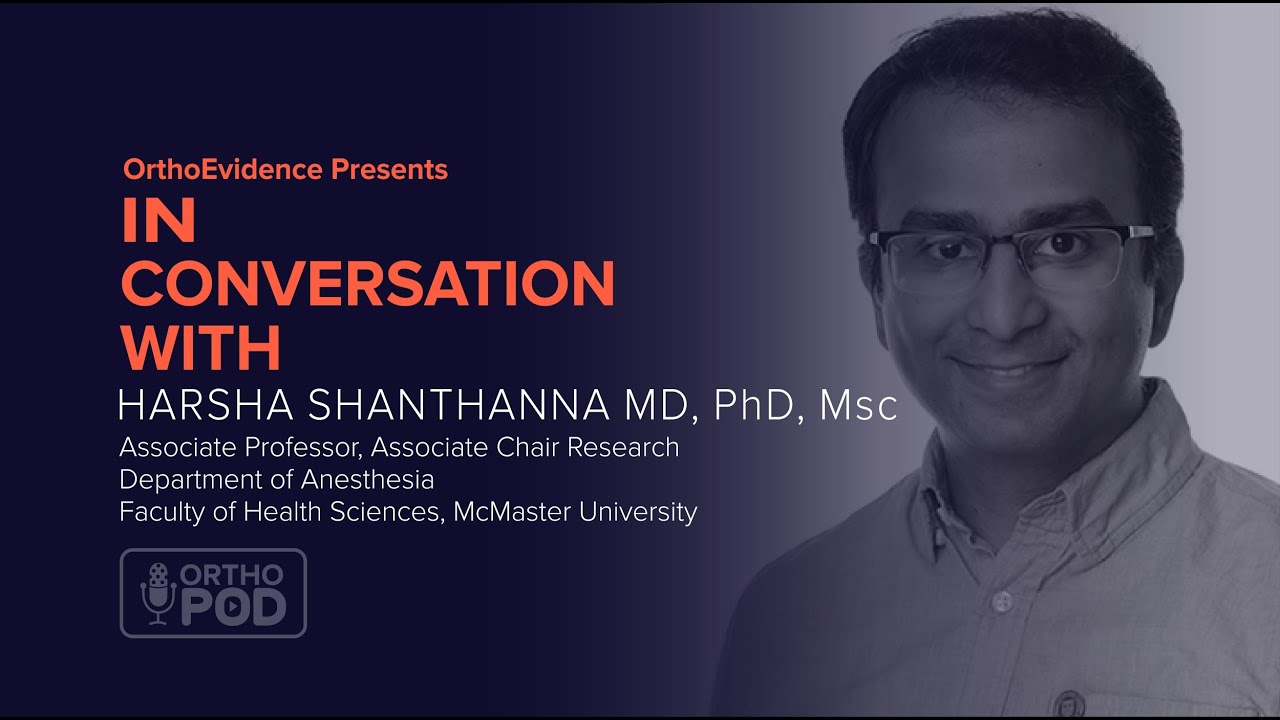 OrthoEvidence Presents
IN CONVERSATION WITH
HARSHA SHANTHANNA MD, PhD, Msc
Associate Professor, Associate Chair Research
Department of Anesthesia
Faculty of Health Sciences, McMaster University

ORTHO POD